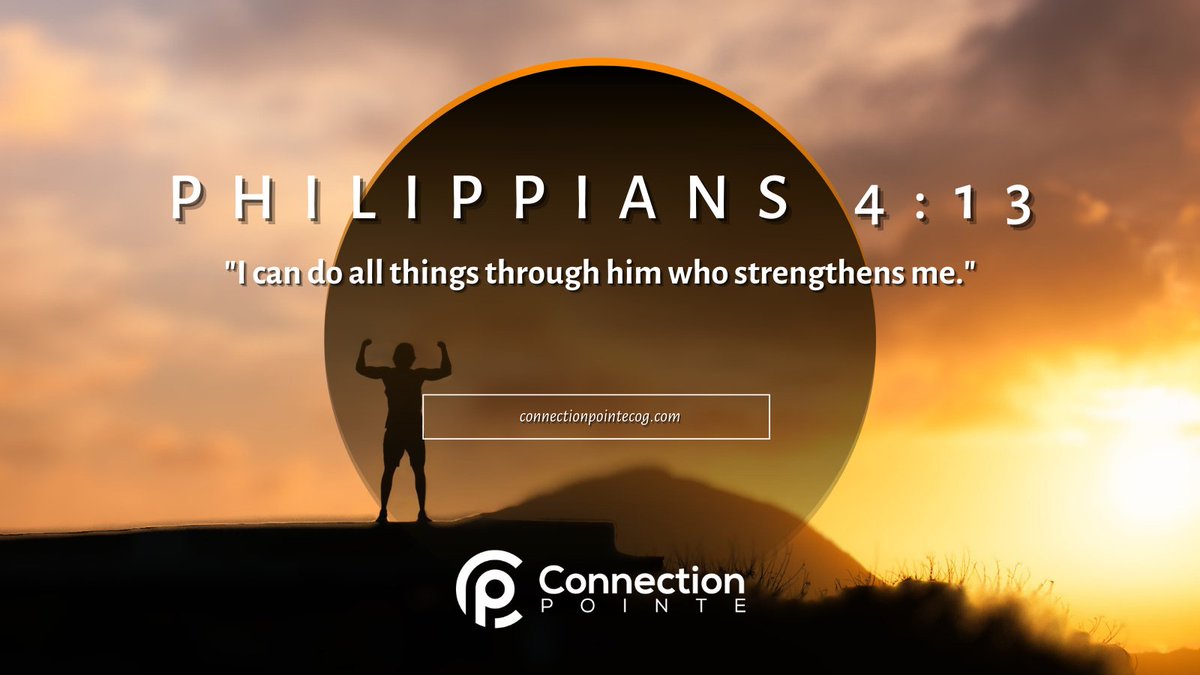 PHILIPPIANS 4:13

"I can do all things through him who strengthens me."

connectionpointecog.com

Connection
POINTE